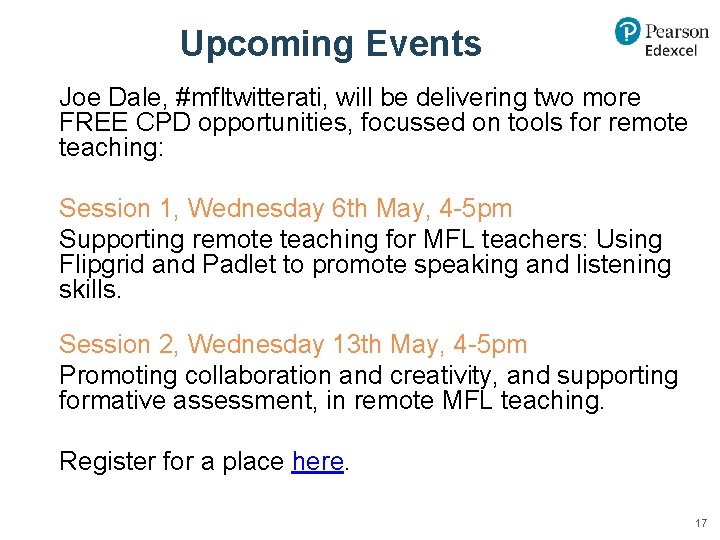 Upcoming Events

Pearson
Edexcel

Joe Dale, #mfltwitterati, will be delivering two more FREE CPD opportunities, focussed on tools for remote teaching:

Session 1, Wednesday 6th May, 4-5pm
Supporting remote teaching for MFL teachers: Using Flipgrid and Padlet to promote speaking and listening skills.

Session 2, Wednesday 13th May, 4-5pm
Promoting collaboration and creativity, and supporting formative assessment, in remote MFL teaching.

Register for a place here.

17